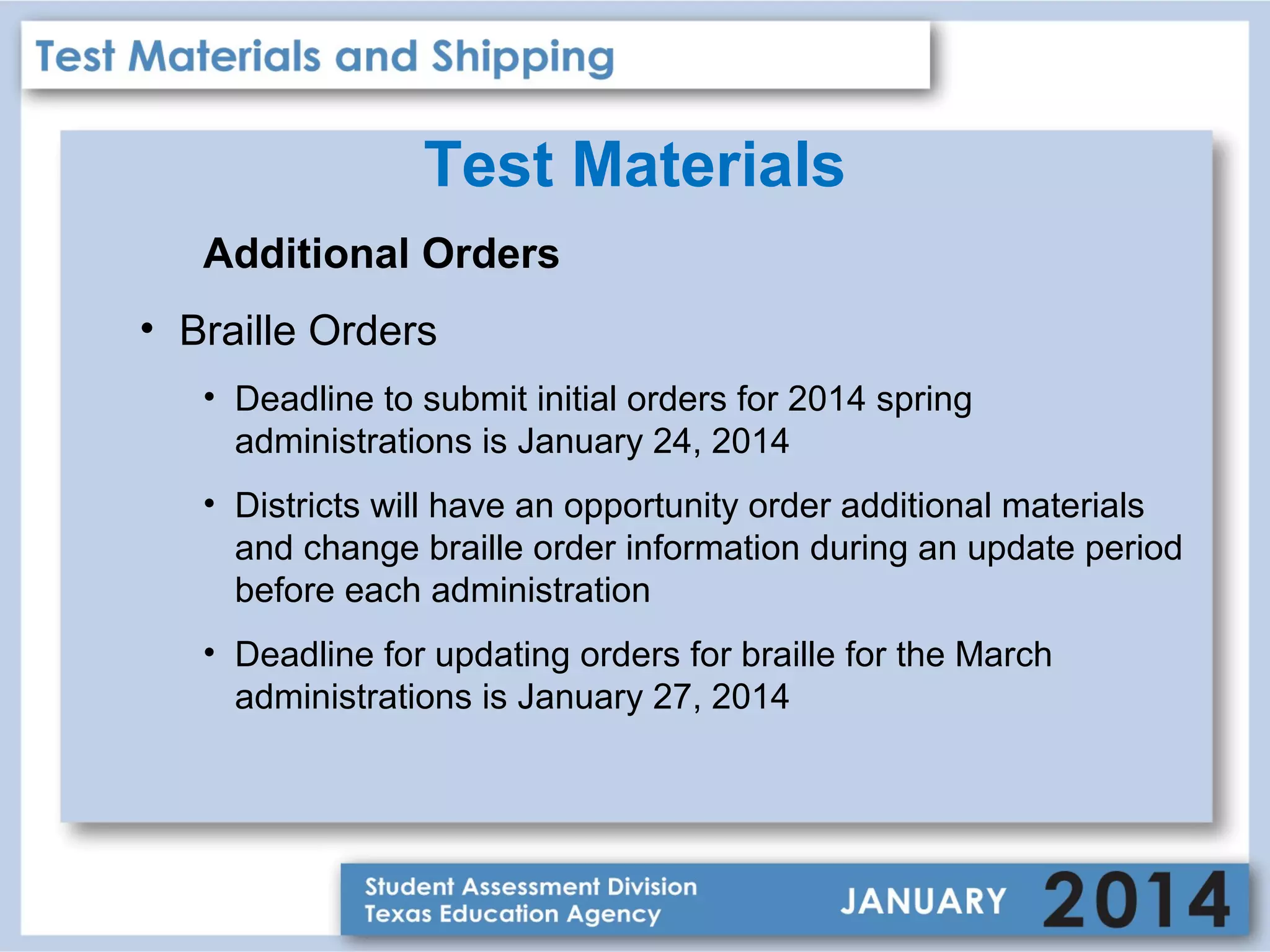 Test Materials and Shipping

Test Materials

Additional Orders

• Braille Orders

• Deadline to submit initial orders for 2014 spring administrations is January 24, 2014

• Districts will have an opportunity order additional materials and change braille order information during an update period before each administration

• Deadline for updating orders for braille for the March administrations is January 27, 2014

Student Assessment Division
Texas Education Agency

JANUARY 2014